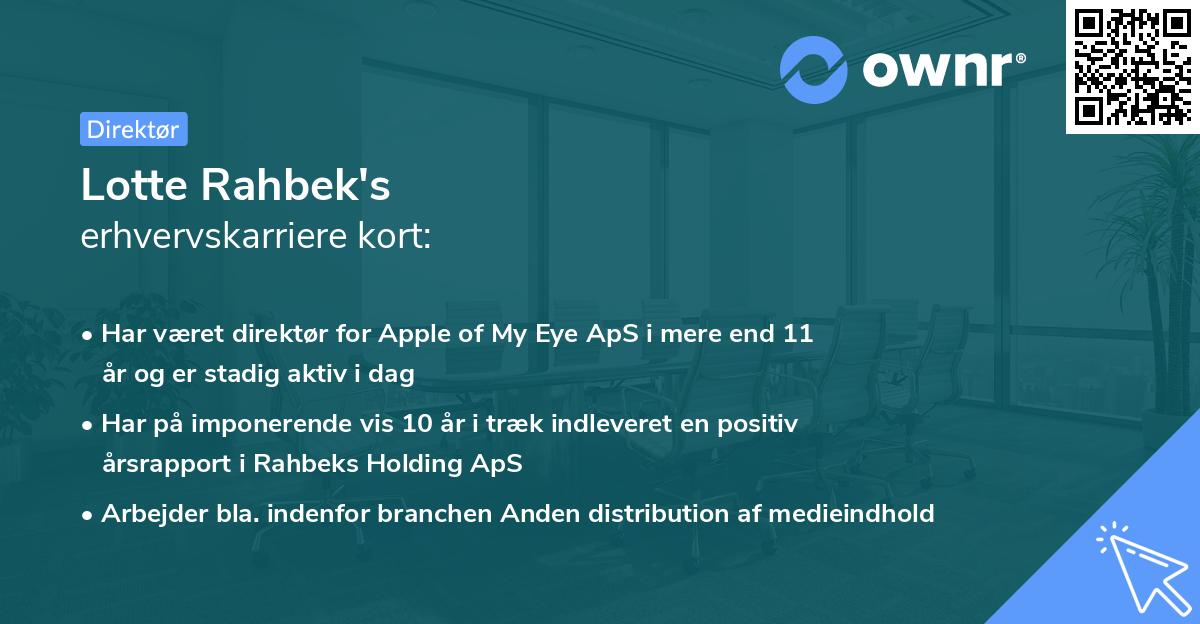 ownr®

Direktør

Lotte Rahbek's
erhvervskarriere kort:

• Har været direktør for Apple of My Eye ApS i mere end 11 år og er stadig aktiv i dag

• Har på imponerende vis 10 år i træk indleveret en positiv årsrapport i Rahbeks Holding ApS

• Arbejder bla. indenfor branchen Anden distribution af medieindhold